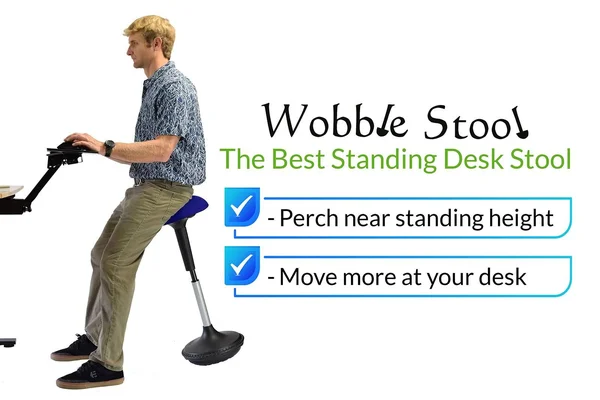 Wobble Stool
The Best Standing Desk Stool

☑ - Perch near standing height

☑ - Move more at your desk